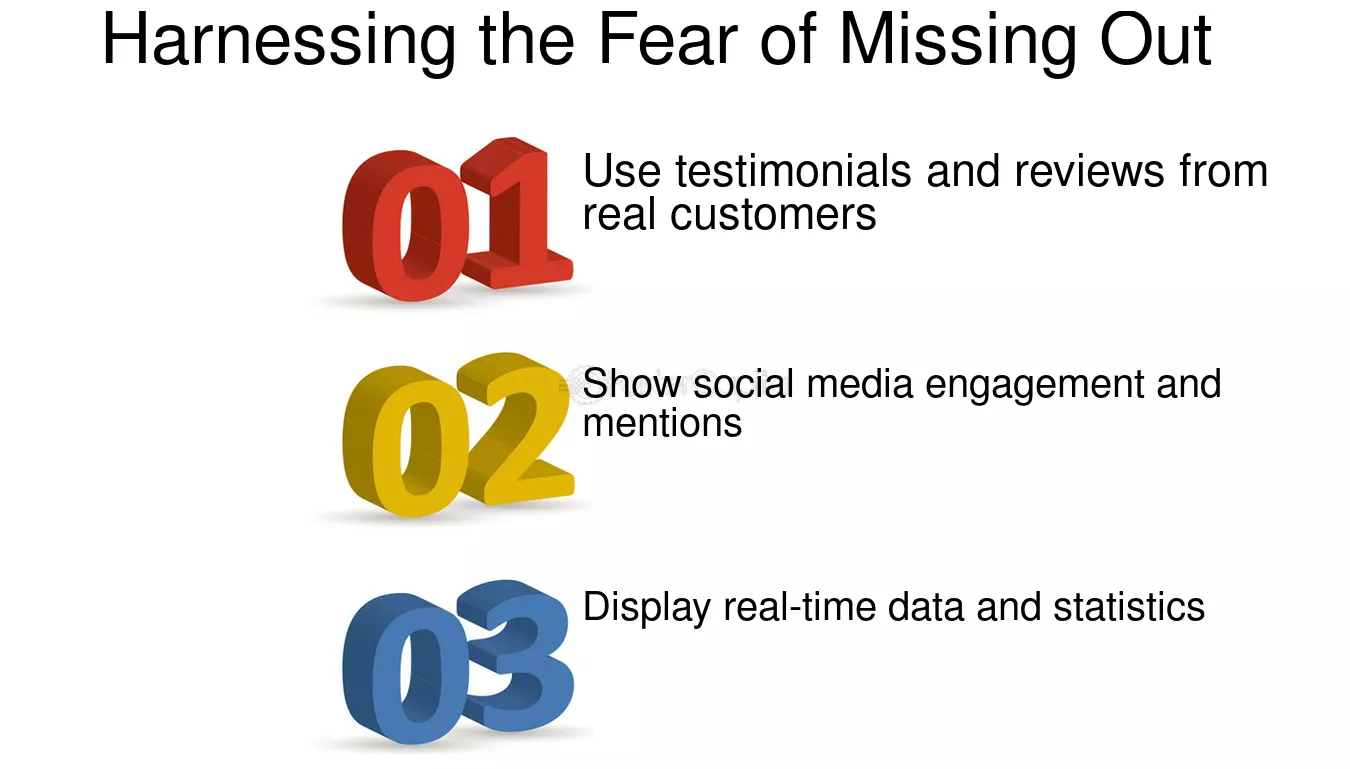 Harnessing the Fear of Missing Out

01

Use testimonials and reviews from real customers

02

Show social media engagement and mentions

03

Display real-time data and statistics